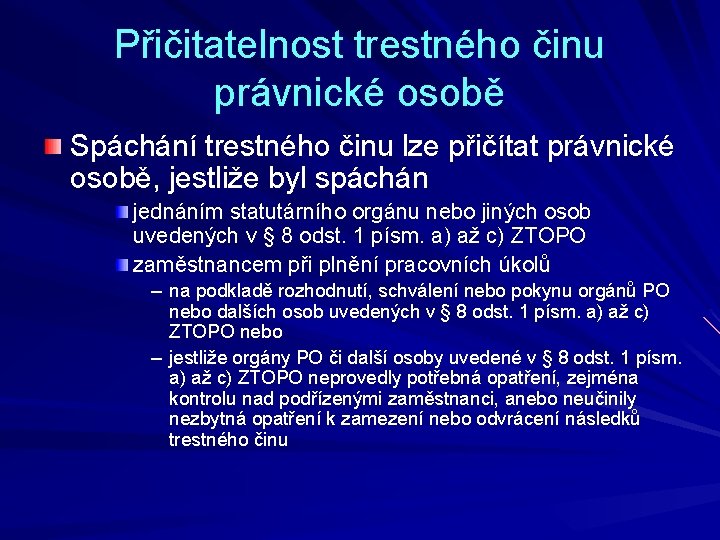 Přičitatelnost trestného činu právnické osobě

Spáchání trestného činu lze přičítat právnické osobě, jestliže byl spáchán

jednáním statutárního orgánu nebo jiných osob uvedených v § 8 odst. 1 písm. a) až c) ZTOPO

zaměstnancem při plnění pracovních úkolů

– na podkladě rozhodnutí, schválení nebo pokynu orgánů PO nebo dalších osob uvedených v § 8 odst. 1 písm. a) až c) ZTOPO nebo

– jestliže orgány PO či další osoby uvedené v § 8 odst. 1 písm. a) až c) ZTOPO neprovedly potřebná opatření, zejména kontrolu nad podřízenými zaměstnanci, anebo neučinily nezbytná opatření k zamezení nebo odvrácení následků trestného činu